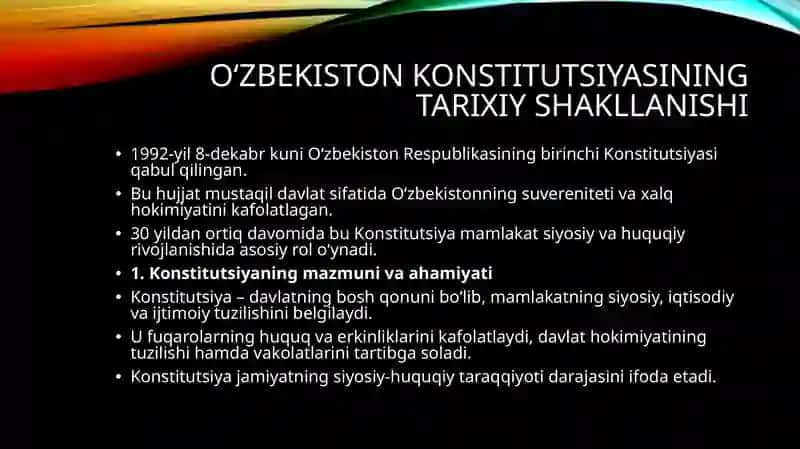 O‘ZBEKISTON KONSTITUTSIYASINING TARIXIY SHAKLLANISHI

• 1992-yil 8-dekabr kuni O‘zbekiston Respublikasining birinchi Konstitutsiyasi qabul qilingan.
• Bu hujjat mustaqil davlat sifatida O‘zbekistonning suvereniteti va xalq hokimiyatini kafolatlagan.
• 30 yildan ortiq davomida bu Konstitutsiya mamlakat siyosiy va huquqiy rivojlanishida asosiy rol o‘ynadi.
• 1. Konstitutsiyaning mazmuni va ahamiyati
• Konstitutsiya – davlatning bosh qonuni bo‘lib, mamlakatning siyosiy, iqtisodiy va ijtimoiy tuzilishini belgilaydi.
• U fuqarolarning huquq va erkinliklarini kafolatlaydi, davlat hokimiyatining tuzilishi hamda vakolatlarini tartibga soladi.
• Konstitutsiya jamiyatning siyosiy-huquqiy taraqqiyoti darajasini ifoda etadi.